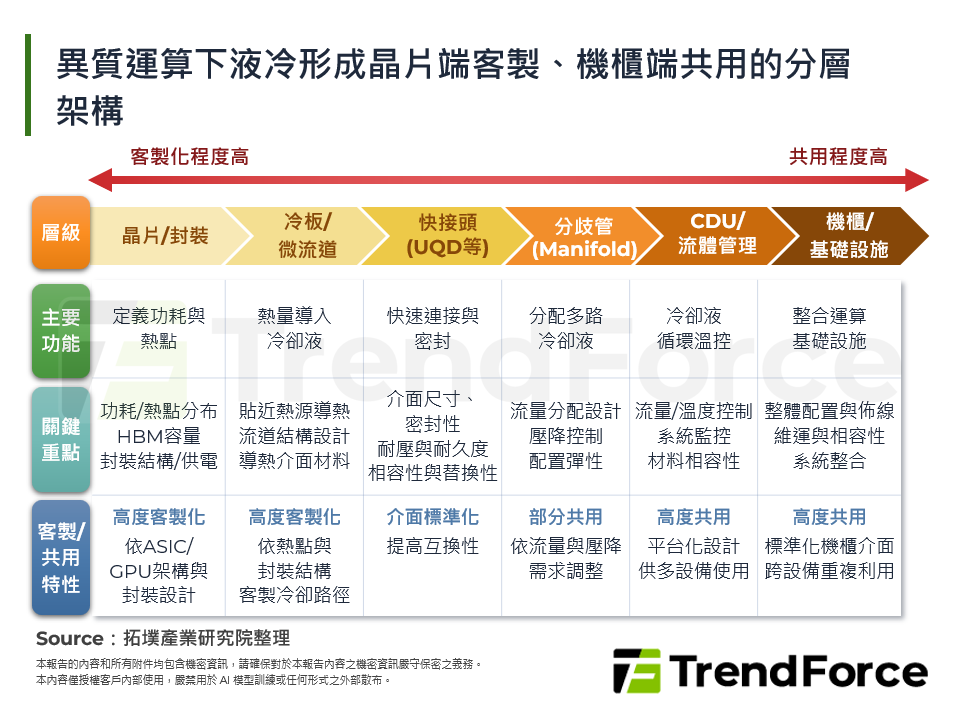 異質運算下液冷形成晶片端客製、機櫃端共用的分層架構

客製化程度高

共用程度高

| 層級 | 晶片/封裝 | 冷板/微流道 | 快接頭(UQD等) | 分歧管(Manifold) | CDU/流體管理 | 機櫃/基礎設施 |
|---|---|---|---|---|---|---|
| 主要功能 | 定義功耗與熱點 | 熱量導入冷卻液 | 快速連接與密封 | 分配多路冷卻液 | 冷卻液循環溫控 | 整合運算基礎設施 |
| 關鍵重點 | 功耗/熱點分布 HBM容量 封裝結構/供電 | 貼近熱源導熱 流道結構設計 導熱介面材料 | 介面尺寸、密封性 耐壓與耐久度 相容性與替換性 | 流量分配設計 壓降控制 配置彈性 | 流量/溫度控制 系統監控 材料相容性 | 整體配置與佈線 維運與相容性 系統整合 |
| 客製/共用特性 | 高度客製化 依ASIC/GPU架構與封裝設計 | 高度客製化 依熱點與封裝結構客製冷卻路徑 | 介面標準化 提高互換性 | 部分共用 依流量與壓降需求調整 | 高度共用 平台化設計 供多設備使用 | 高度共用 標準化機櫃介面 跨設備重複利用 |

Source：拓墣產業研究院整理

本報告的內容和所有附件均包含機密資訊，請確保對於本報告內容之機密資訊嚴守保密之義務。
本內容僅授權客戶內部使用，嚴禁用於 AI 模型訓練或任何形式之外部散布。

TrendForce